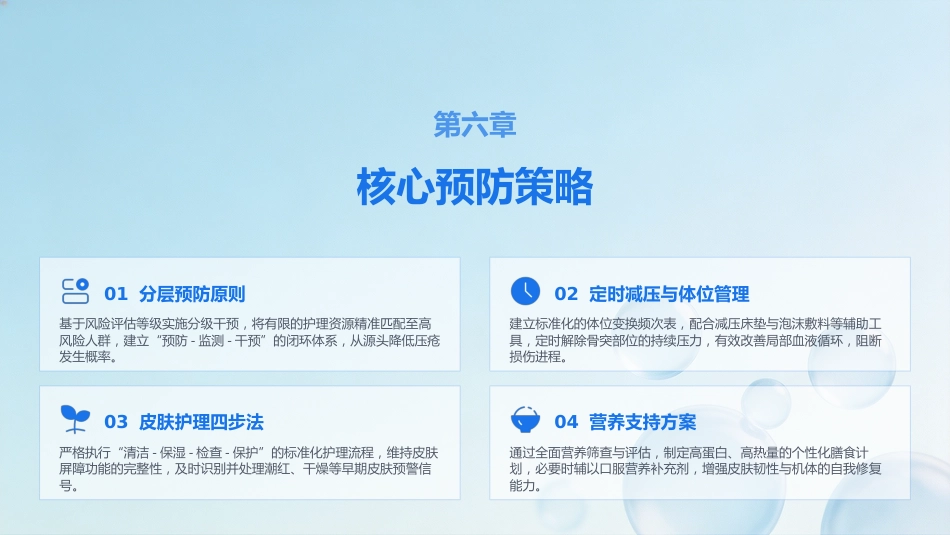 第六章

核心预防策略

01 分层预防原则

基于风险评估等级实施分级干预，将有限的护理资源精准匹配至高风险人群，建立“预防 - 监测 - 干预”的闭环体系，从源头降低压疮发生概率。

02 定时减压与体位管理

建立标准化的体位变换频次表，配合减压床垫与泡沫敷料等辅助工具，定时解除骨突部位的持续压力，有效改善局部血液循环，阻断损伤进程。

03 皮肤护理四步法

严格执行“清洁 - 保湿 - 检查 - 保护”的标准化护理流程，维持皮肤屏障功能的完整性，及时识别并处理潮红、干燥等早期皮肤预警信号。

04 营养支持方案

通过全面营养筛查与评估，制定高蛋白、高热量的个性化膳食计划，必要时辅以口服营养补充剂，增强皮肤韧性与机体的自我修复能力。